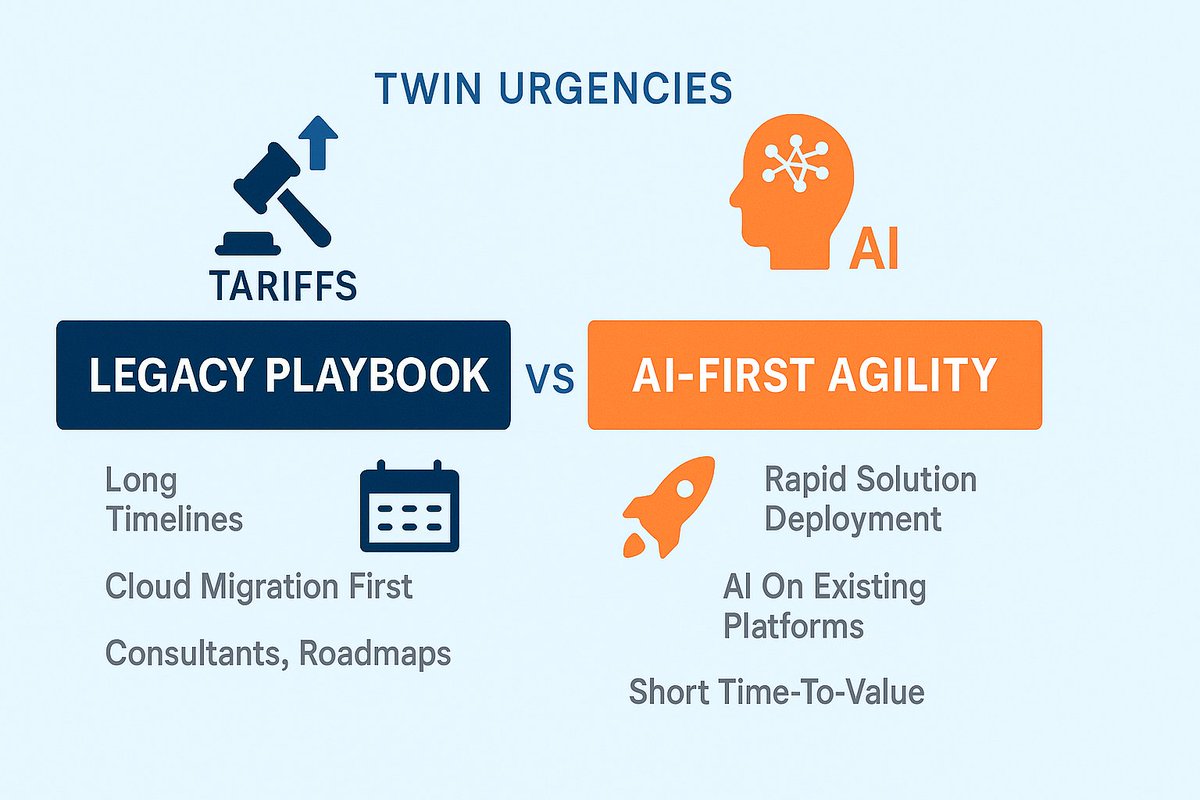 TWIN URGENCIES

TARIFFS

AI

LEGACY PLAYBOOK

VS

AI-FIRST AGILITY

Long Timelines

Cloud Migration First

Consultants, Roadmaps

Rapid Solution Deployment

AI On Existing Platforms

Short Time-To-Value